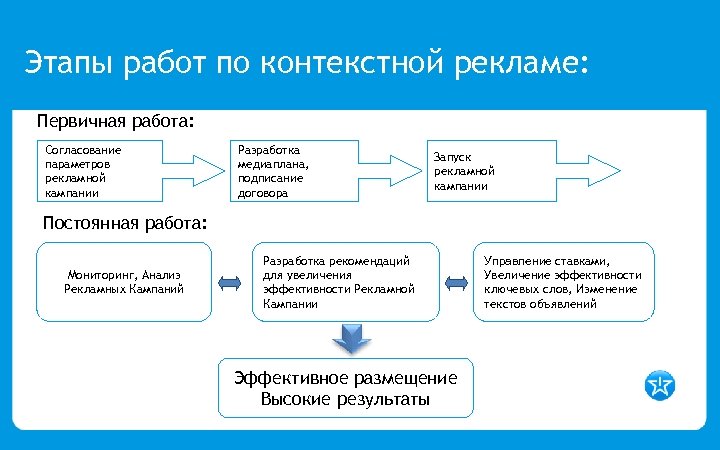 Этапы работ по контекстной рекламе:

Первичная работа:

Согласование параметров рекламной кампании

Разработка медиаплана, подписание договора

Запуск рекламной кампании

Постоянная работа:

Мониторинг, Анализ Рекламных Кампаний

Разработка рекомендаций для увеличения эффективности Рекламной Кампании

Управление ставками, Увеличение эффективности ключевых слов, Изменение текстов объявлений

Эффективное размещение
Высокие результаты